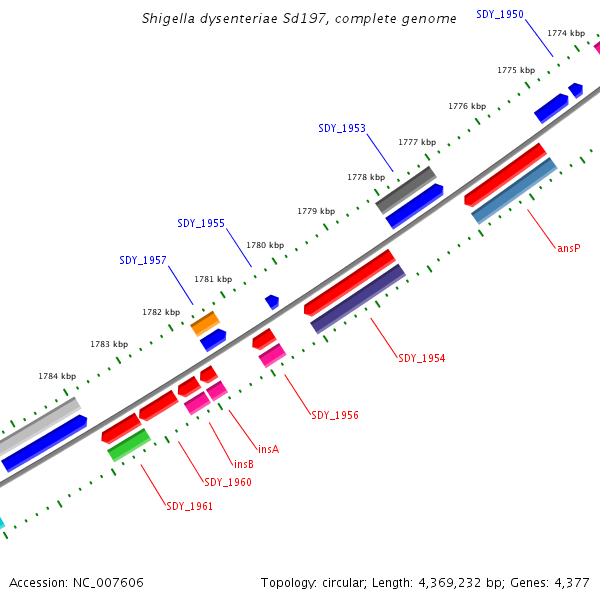 Shigella dysenteriae Sd197, complete genome

SDY_1950
1774 kbp
1775 kbp
1776 kbp
SDY_1953
1777 kbp
1778 kbp
1779 kbp
SDY_1955
1780 kbp
SDY_1957
1781 kbp
1782 kbp
1783 kbp
1784 kbp

ansP
SDY_1954
SDY_1956
insA
insB
SDY_1960
SDY_1961

Accession: NC_007606

Topology: circular; Length: 4,369,232 bp; Genes: 4,377